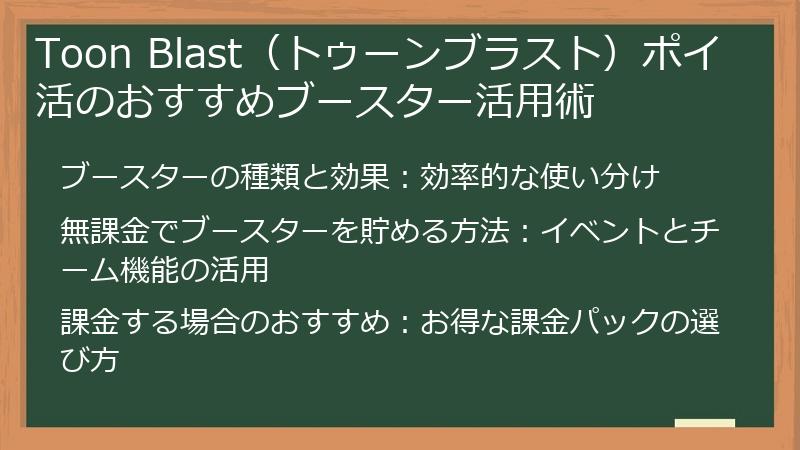 Toon Blast（トゥーンブラスト）ポイ活のおすすめブースター活用術

ブースターの種類と効果：効率的な使い分け

無課金でブースターを貯める方法：イベントとチーム機能の活用

課金する場合のおすすめ：お得な課金パックの選び方